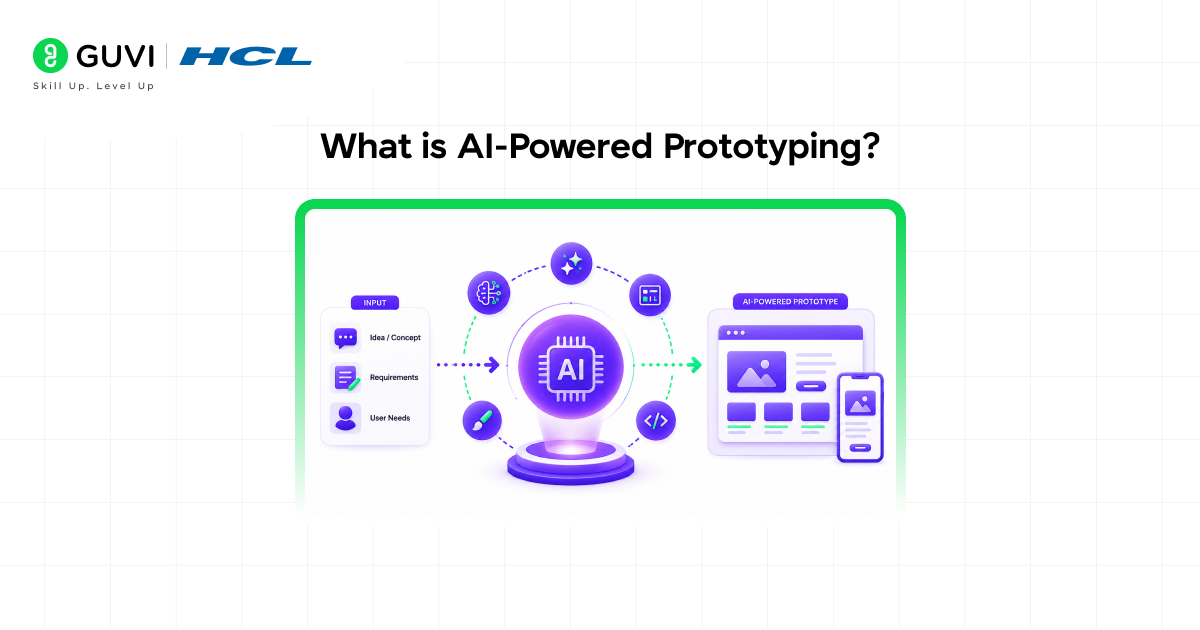 GUVI | HCL
Skill Up. Level Up

What is AI-Powered Prototyping?

INPUT
Idea / Concept
Requirements
User Needs

AI

AI-POWERED PROTOTYPE